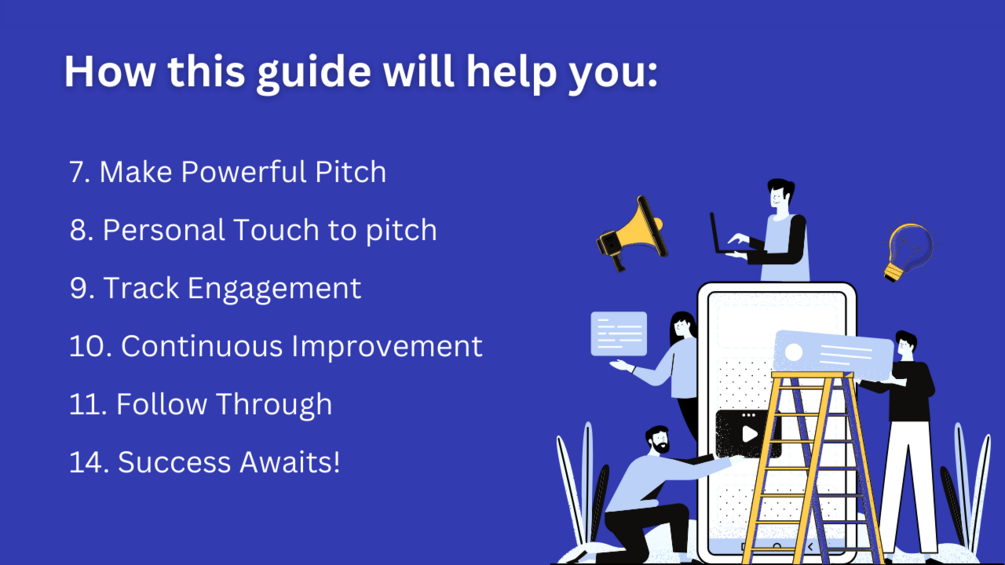 How this guide will help you:

7. Make Powerful Pitch

8. Personal Touch to pitch

9. Track Engagement

10. Continuous Improvement

11. Follow Through

14. Success Awaits!